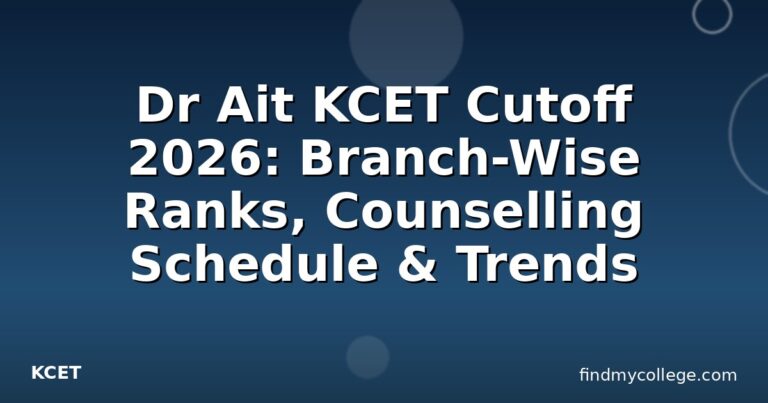 Dr Ait KCET Cutoff 2026: Branch-Wise Ranks, Counselling Schedule & Trends

KCET

findmycollege.com